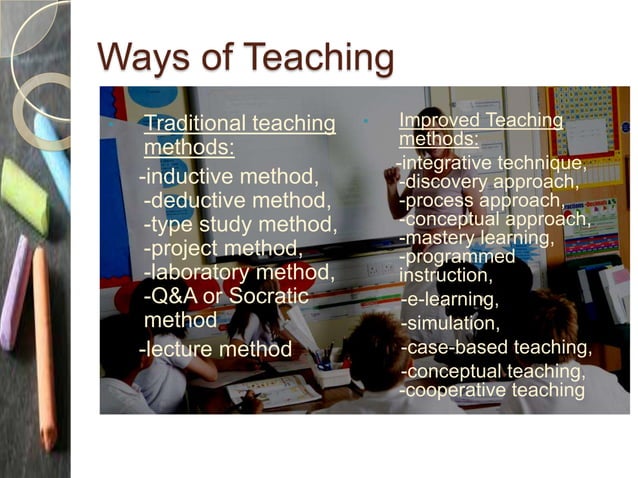 Ways of Teaching

Traditional teaching methods:

-inductive method,
-deductive method,
-type study method,
-project method,
-laboratory method,
-Q&A or Socratic method
-lecture method

Improved Teaching methods:

-integrative technique,
-discovery approach,
-process approach,
-conceptual approach,
-mastery learning,
-programmed instruction,
-e-learning,
-simulation,
-case-based teaching,
-conceptual teaching,
-cooperative teaching